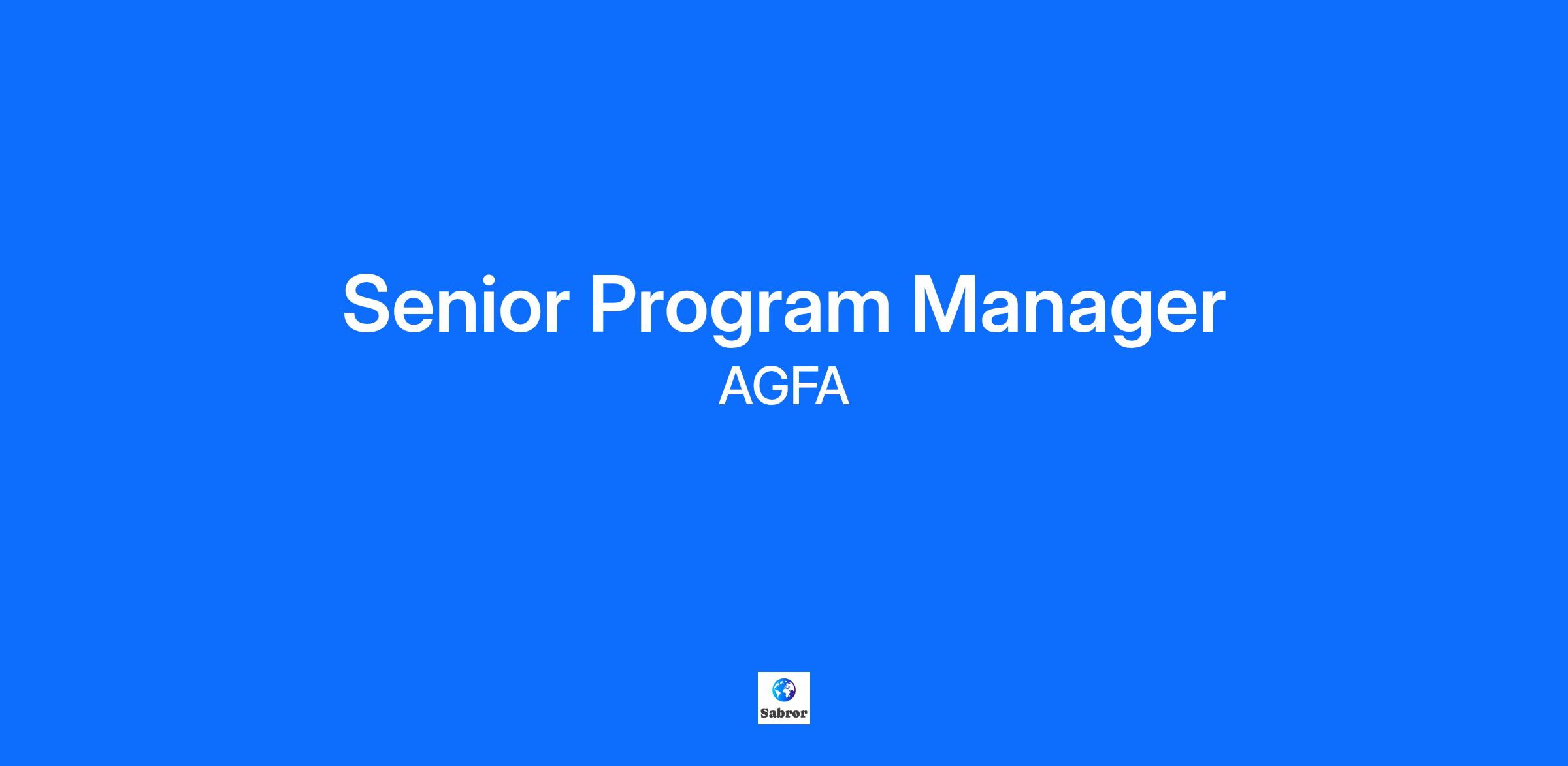 Senior Program Manager

AGFA

Sabror